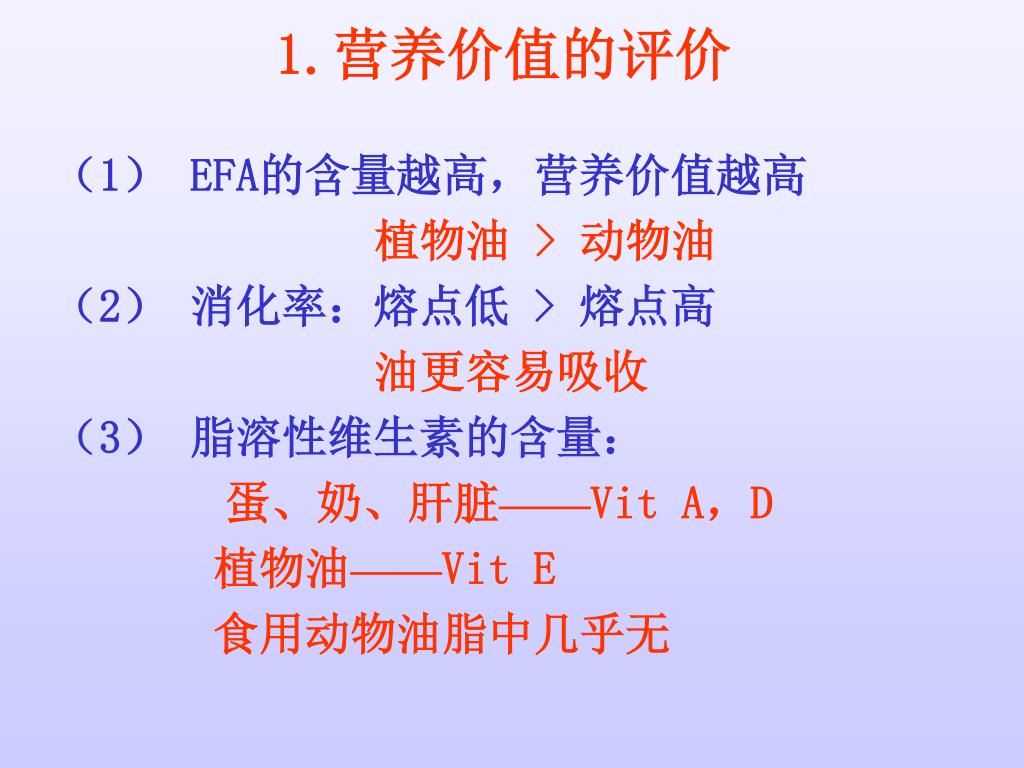 1.营养价值的评价

（1） EFA的含量越高，营养价值越高

植物油 ＞ 动物油

（2） 消化率：熔点低 ＞ 熔点高

油更容易吸收

（3） 脂溶性维生素的含量：

蛋、奶、肝脏——Vit A，D

植物油——Vit E

食用动物油脂中几乎无